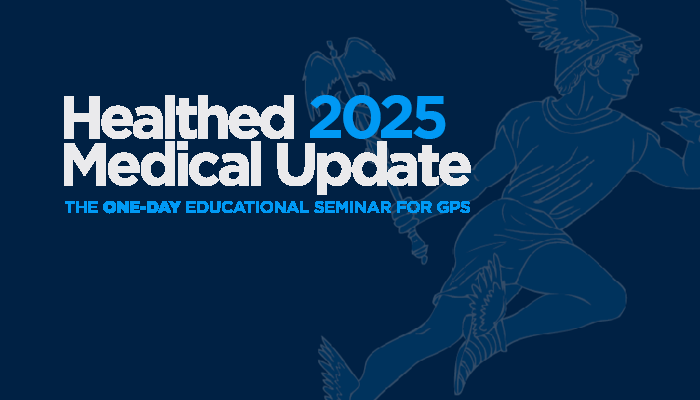 Healthed 2025
Medical Update

THE ONE-DAY EDUCATIONAL SEMINAR FOR GPS